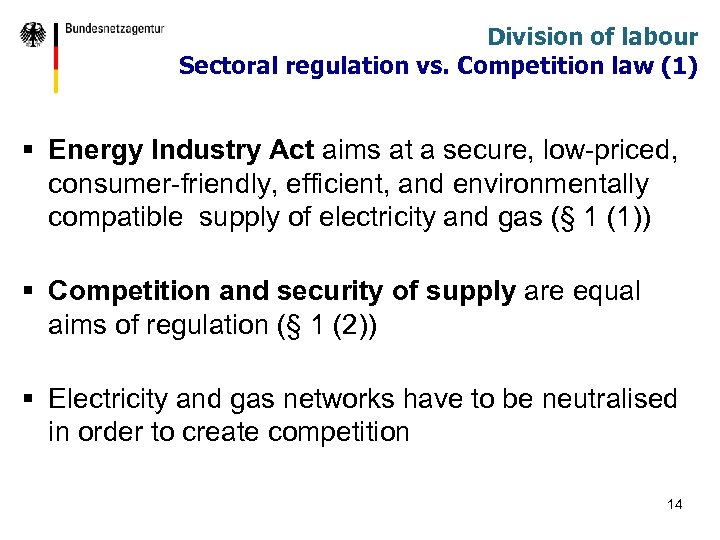 Bundesnetzagentur

Division of labour
Sectoral regulation vs. Competition law (1)

▪ Energy Industry Act aims at a secure, low-priced, consumer-friendly, efficient, and environmentally compatible supply of electricity and gas (§ 1 (1))

▪ Competition and security of supply are equal aims of regulation (§ 1 (2))

▪ Electricity and gas networks have to be neutralised in order to create competition

14